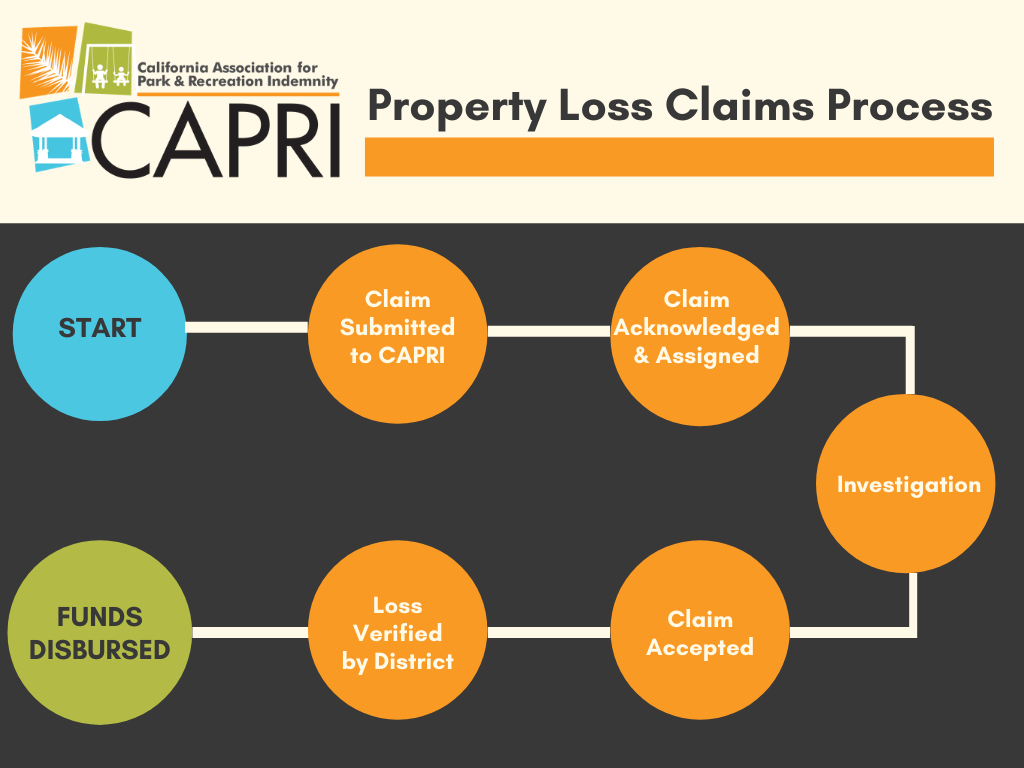 California Association for Park & Recreation Indemnity
CAPRI

Property Loss Claims Process

START

Claim Submitted to CAPRI

Claim Acknowledged & Assigned

Investigation

Claim Accepted

Loss Verified by District

FUNDS DISBURSED